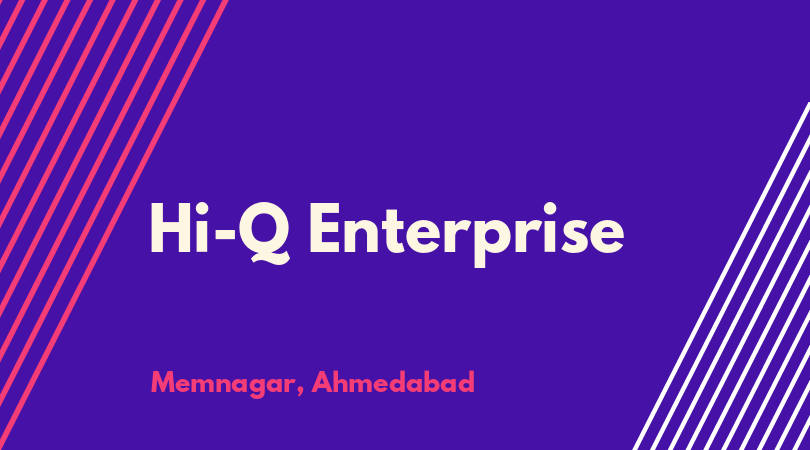 Hi-Q Enterprise

Memnagar, Ahmedabad